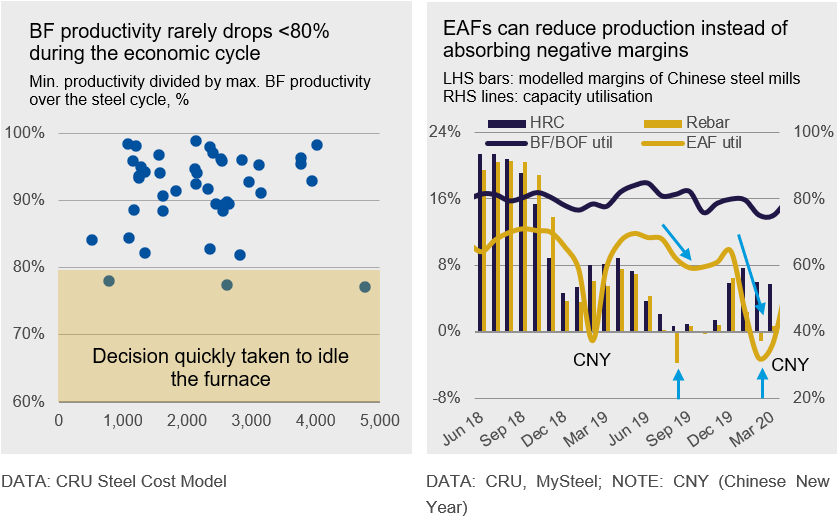 BF productivity rarely drops <80% during the economic cycle

Min. productivity divided by max. BF productivity over the steel cycle, %

100%
90%
80%
70%
60%

Decision quickly taken to idle the furnace

0 1,000 2,000 3,000 4,000 5,000

DATA: CRU Steel Cost Model

EAFs can reduce production instead of absorbing negative margins

LHS bars: modelled margins of Chinese steel mills
RHS lines: capacity utilisation

HRC
Rebar
BF/BOF util
EAF util

24%
16%
8%
0%
-8%

100%
80%
60%
40%
20%

CNY
CNY

Jun 18 Sep 18 Dec 18 Mar 19 Jun 19 Sep 19 Dec 19 Mar 20

DATA: CRU, MySteel; NOTE: CNY (Chinese New Year)